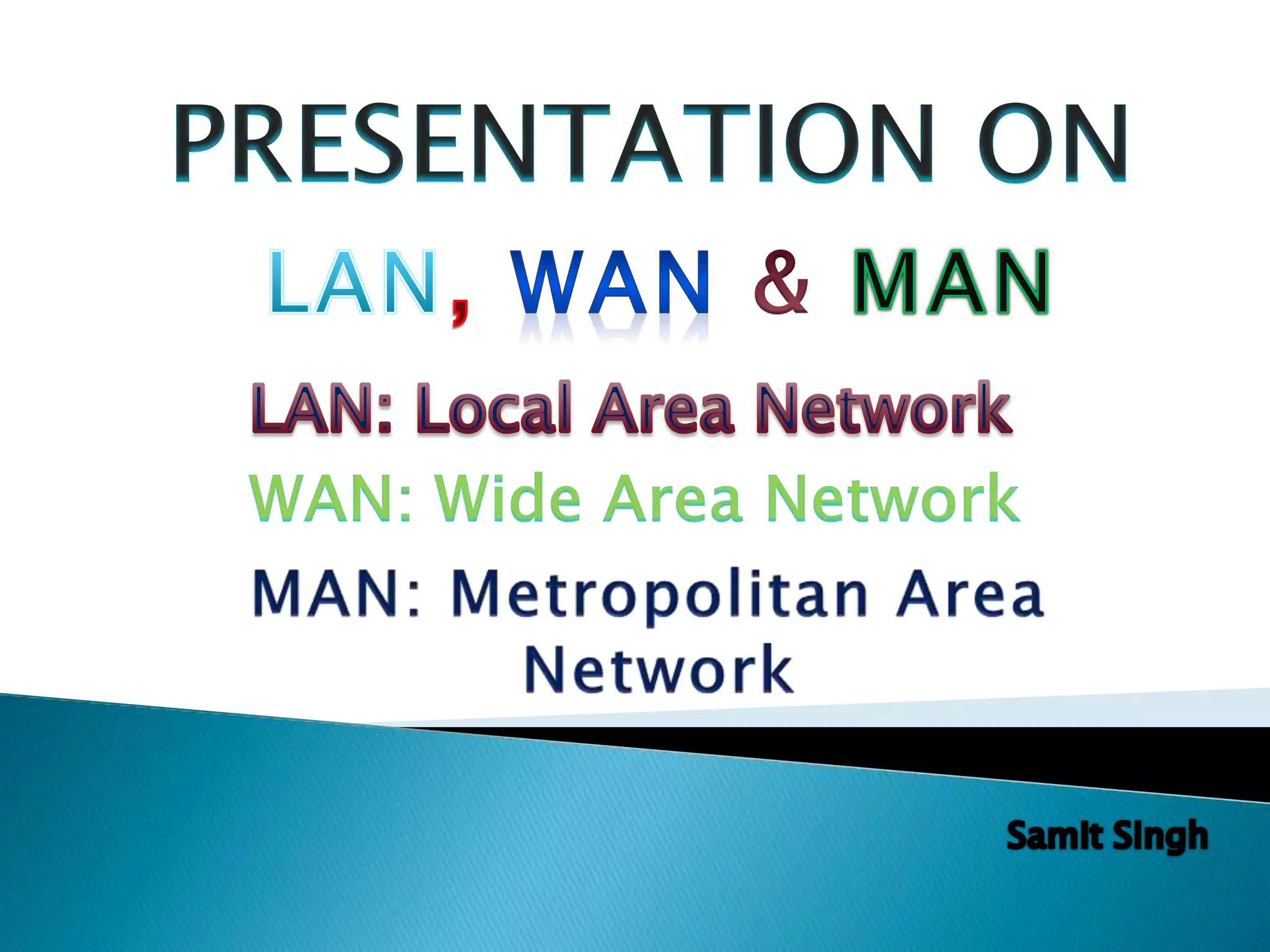 PRESENTATION ON

LAN, WAN & MAN

LAN: Local Area Network

WAN: Wide Area Network

MAN: Metropolitan Area Network

Samit Singh